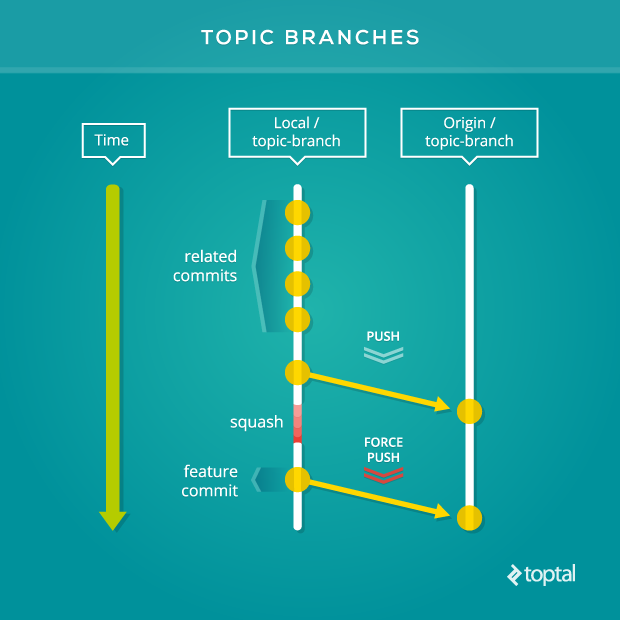 TOPIC BRANCHES

Time

Local / topic-branch

Origin / topic-branch

related commits

PUSH

squash

FORCE PUSH

feature commit

toptal